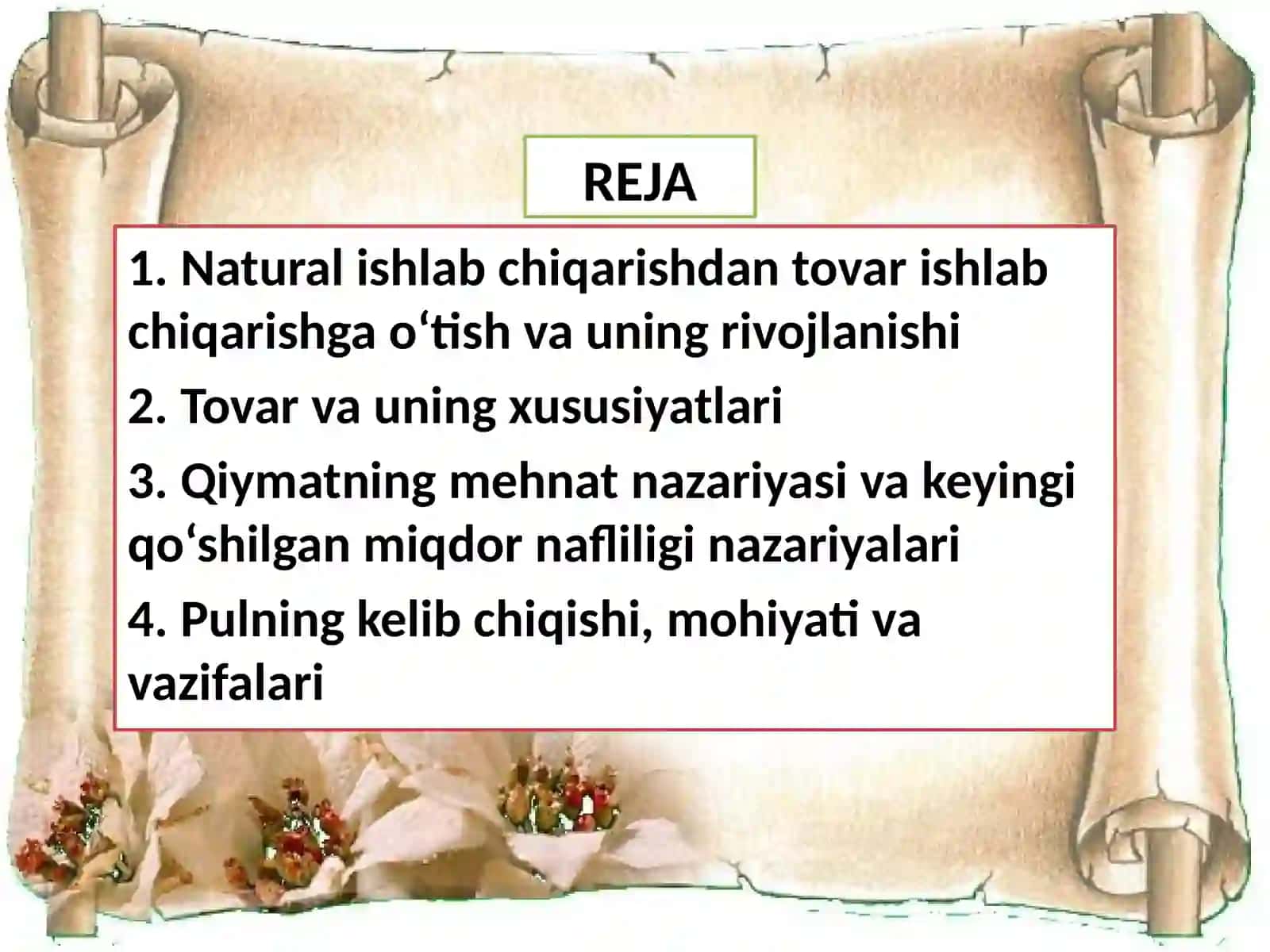 REJA

1. Natural ishlab chiqarishdan tovar ishlab chiqarishga o‘tish va uning rivojlanishi

2. Tovar va uning xususiyatlari

3. Qiymatning mehnat nazariyasi va keyingi qo‘shilgan miqdor nafliligi nazariyalari

4. Pulning kelib chiqishi, mohiyati va vazifalari